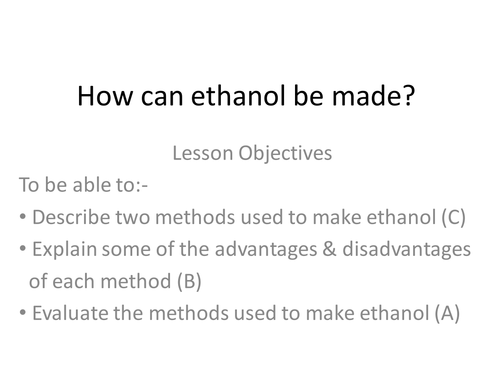 How can ethanol be made?

Lesson Objectives

To be able to:-

• Describe two methods used to make ethanol (C)
• Explain some of the advantages & disadvantages of each method (B)
• Evaluate the methods used to make ethanol (A)